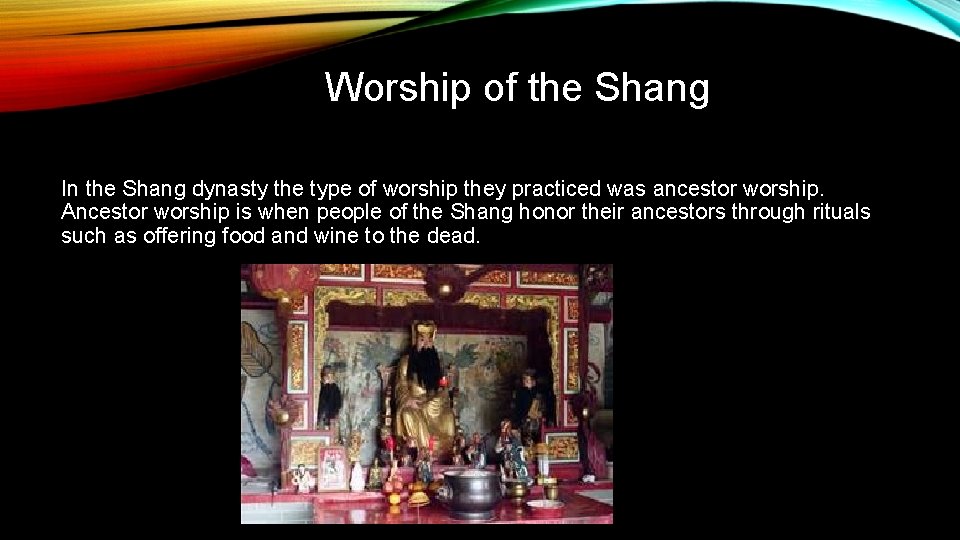 Worship of the Shang

In the Shang dynasty the type of worship they practiced was ancestor worship. Ancestor worship is when people of the Shang honor their ancestors through rituals such as offering food and wine to the dead.